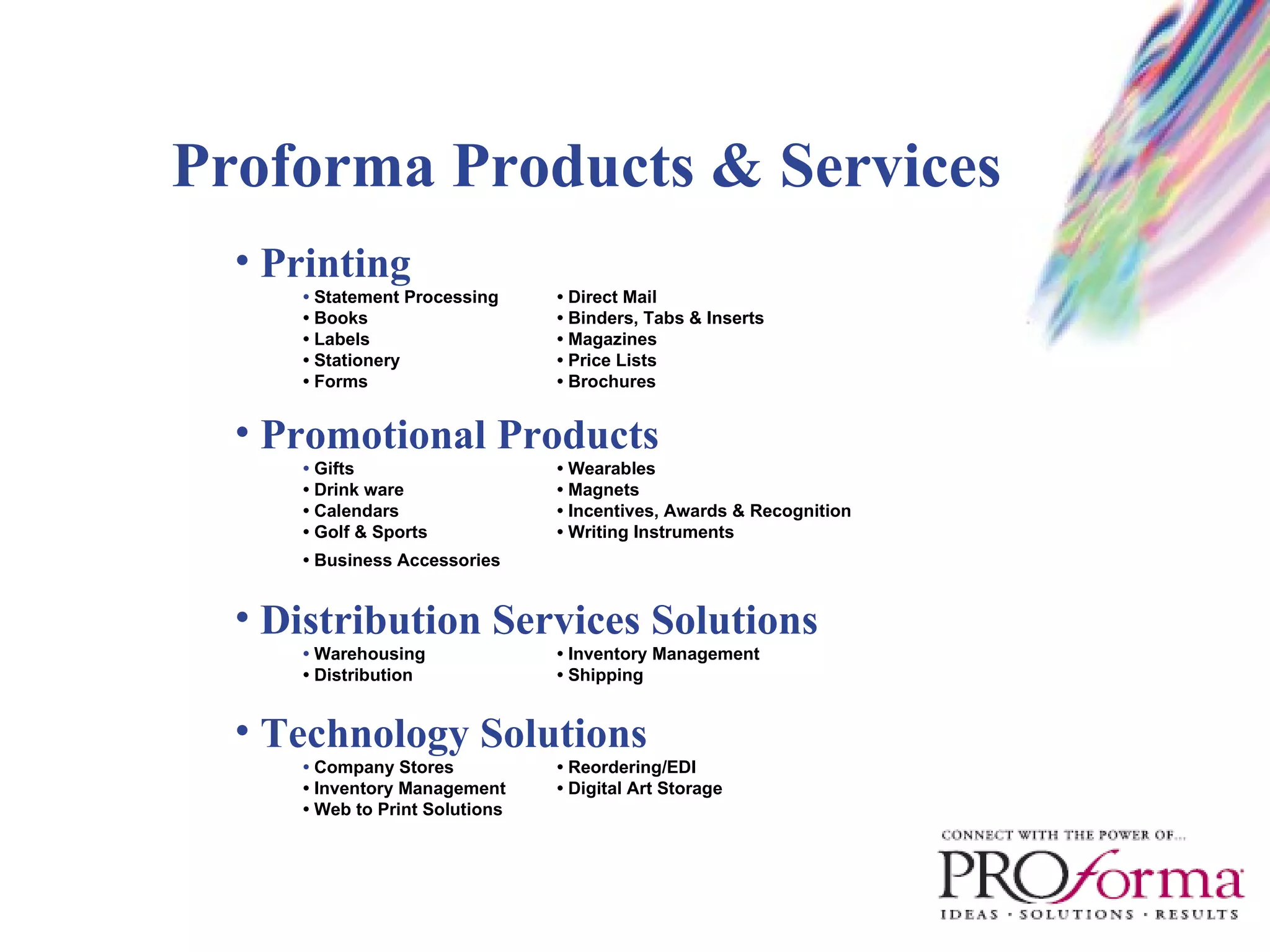 Proforma Products & Services

• Printing

• Statement Processing
• Books
• Labels
• Stationery
• Forms

• Direct Mail
• Binders, Tabs & Inserts
• Magazines
• Price Lists
• Brochures

• Promotional Products

• Gifts
• Drink ware
• Calendars
• Golf & Sports
• Business Accessories

• Wearables
• Magnets
• Incentives, Awards & Recognition
• Writing Instruments

• Distribution Services Solutions

• Warehousing
• Distribution

• Inventory Management
• Shipping

• Technology Solutions

• Company Stores
• Inventory Management
• Web to Print Solutions

• Reordering/EDI
• Digital Art Storage

CONNECT WITH THE POWER OF...
PROforma
IDEAS · SOLUTIONS · RESULTS